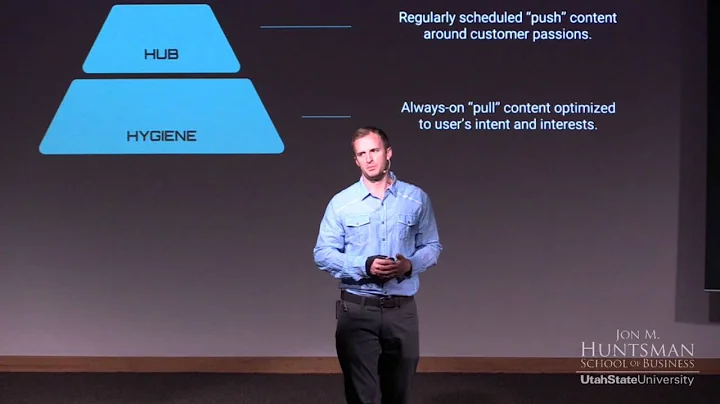 HUB

Regularly scheduled "push" content around customer passions.

HYGIENE

Always-on "pull" content optimized to user's intent and interests.

JON M.
HUNTSMAN
SCHOOL OF BUSINESS
UtahStateUniversity